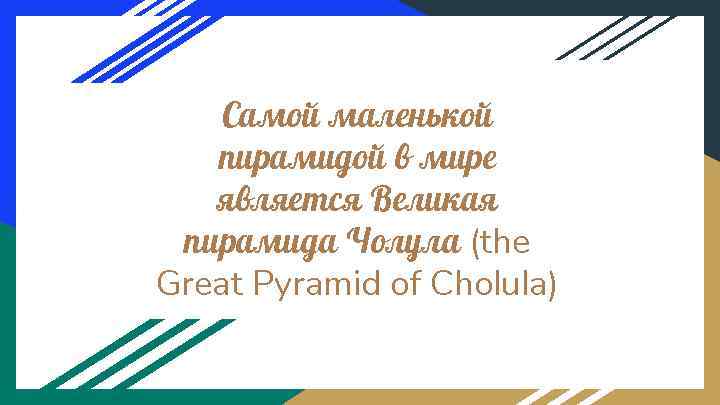 Самой маленькой пирамидой в мире является Великая пирамида Чолула (the Great Pyramid of Cholula)